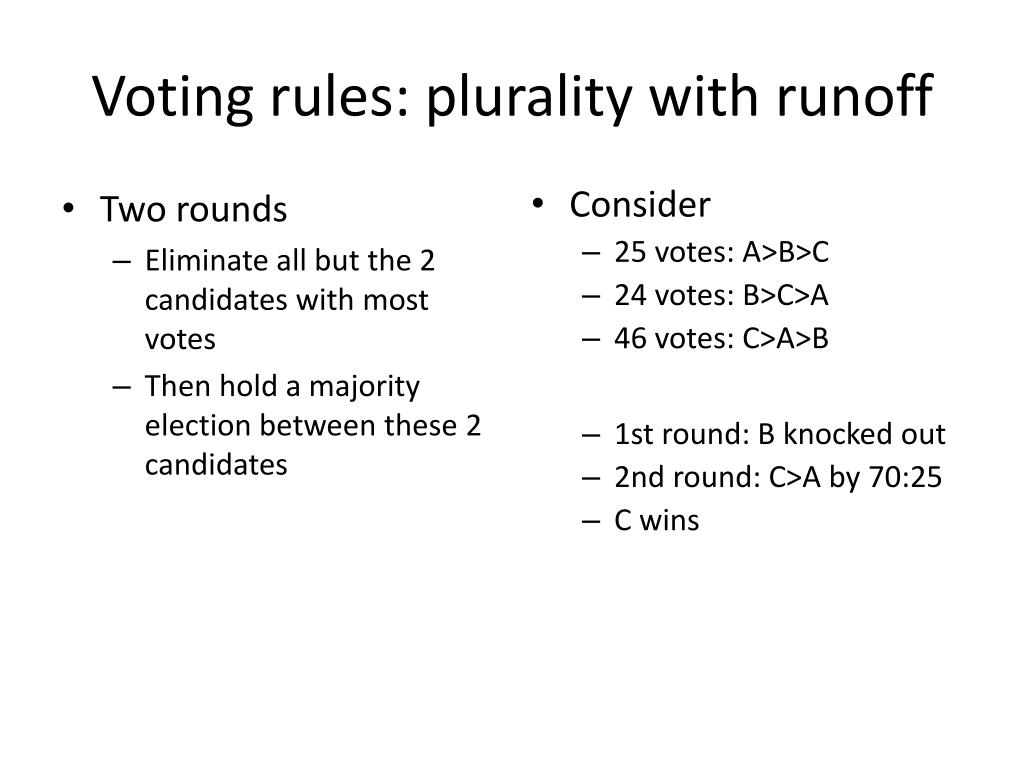 Voting rules: plurality with runoff

• Two rounds
– Eliminate all but the 2 candidates with most votes
– Then hold a majority election between these 2 candidates

• Consider
– 25 votes: A>B>C
– 24 votes: B>C>A
– 46 votes: C>A>B

– 1st round: B knocked out
– 2nd round: C>A by 70:25
– C wins